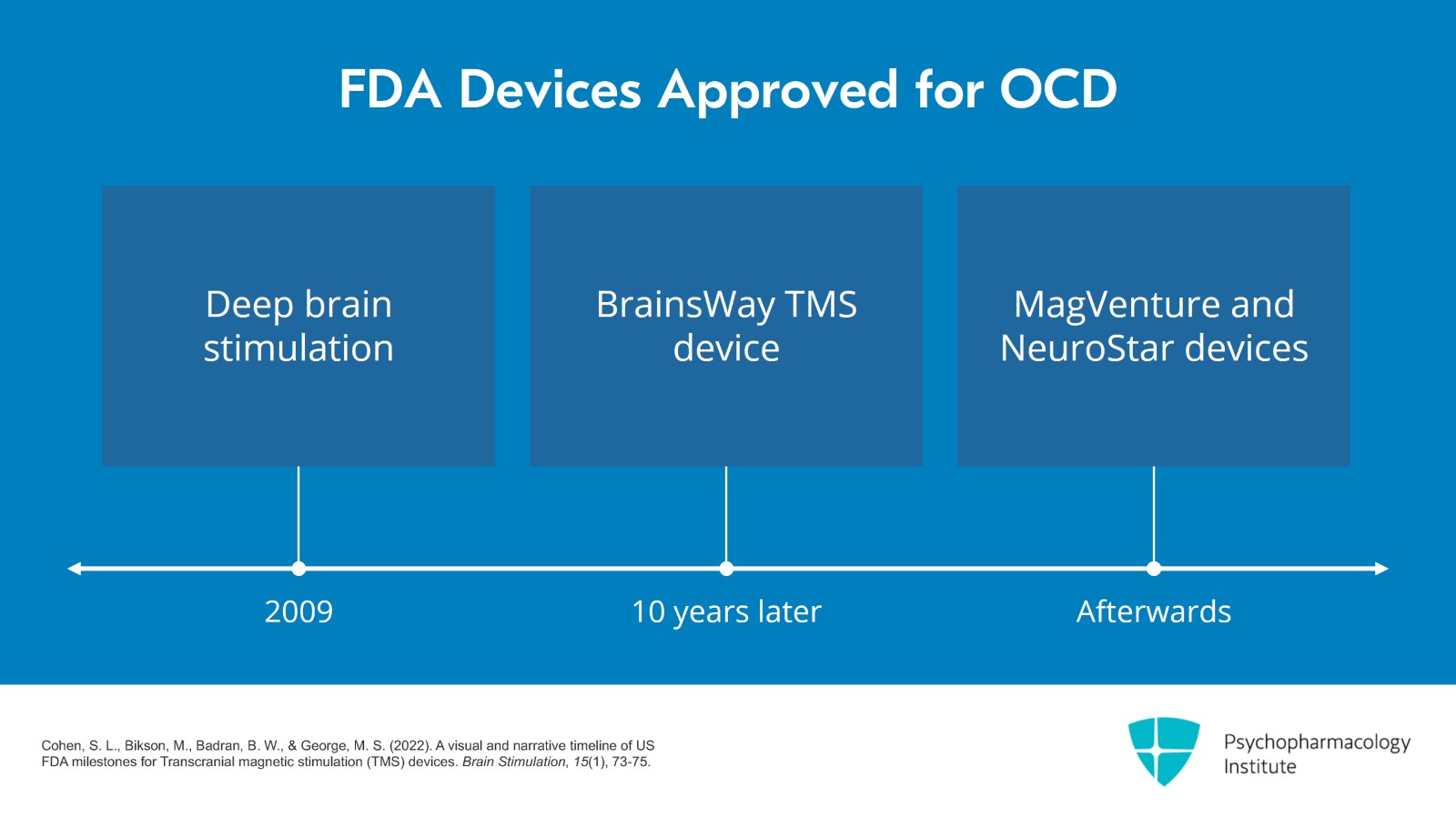 FDA Devices Approved for OCD

Deep brain stimulation

BrainsWay TMS device

MagVenture and NeuroStar devices

2009

10 years later

Afterwards

Cohen, S. L., Bikson, M., Badran, B. W., & George, M. S. (2022). A visual and narrative timeline of US FDA milestones for Transcranial magnetic stimulation (TMS) devices. Brain Stimulation, 15(1), 73-75.

Psychopharmacology Institute